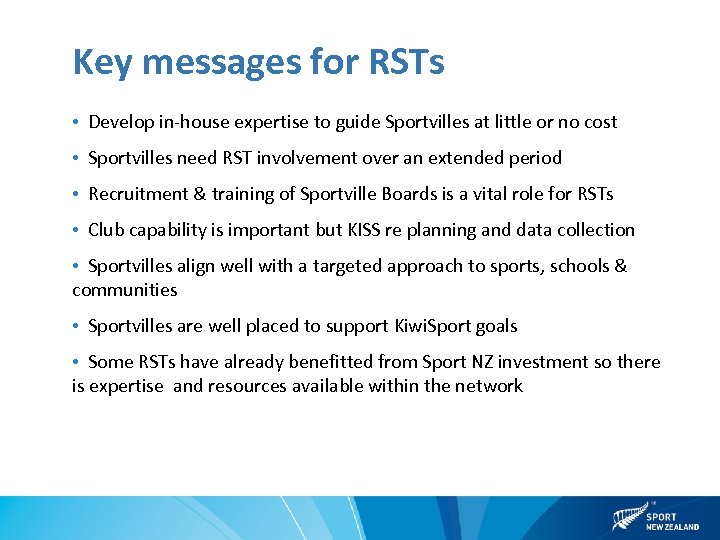 Key messages for RSTs

• Develop in-house expertise to guide Sportvilles at little or no cost

• Sportvilles need RST involvement over an extended period

• Recruitment & training of Sportville Boards is a vital role for RSTs

• Club capability is important but KISS re planning and data collection

• Sportvilles align well with a targeted approach to sports, schools & communities

• Sportvilles are well placed to support KiwiSport goals

• Some RSTs have already benefitted from Sport NZ investment so there is expertise and resources available within the network

SPORT NEW ZEALAND